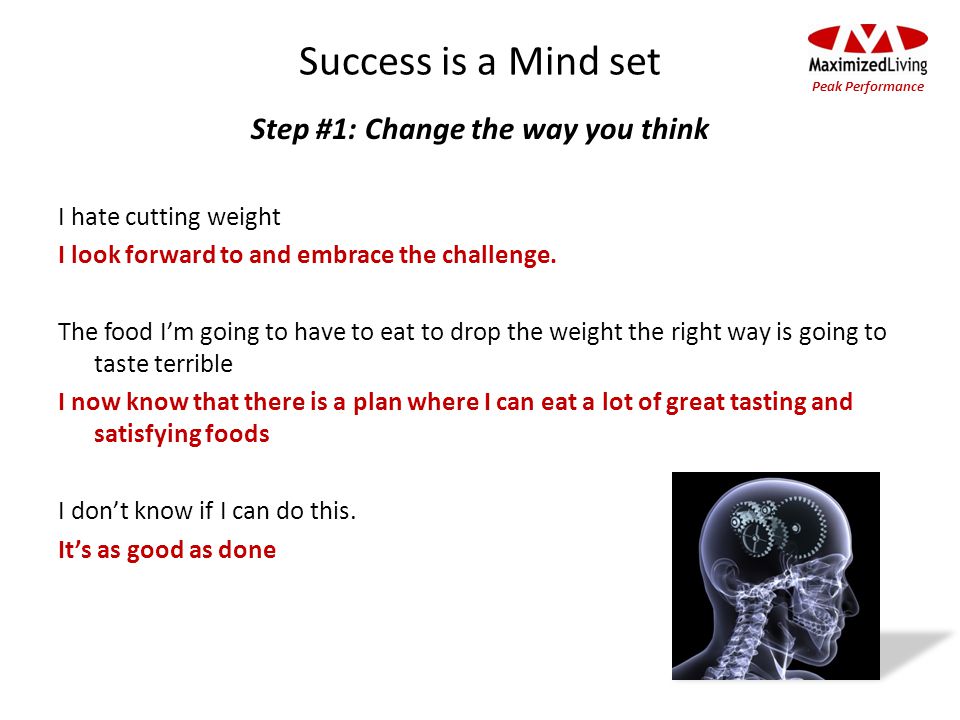 Success is a Mind set

MaximizedLiving
Peak Performance

Step #1: Change the way you think

I hate cutting weight

I look forward to and embrace the challenge.

The food I'm going to have to eat to drop the weight the right way is going to taste terrible

I now know that there is a plan where I can eat a lot of great tasting and satisfying foods

I don't know if I can do this.

It's as good as done